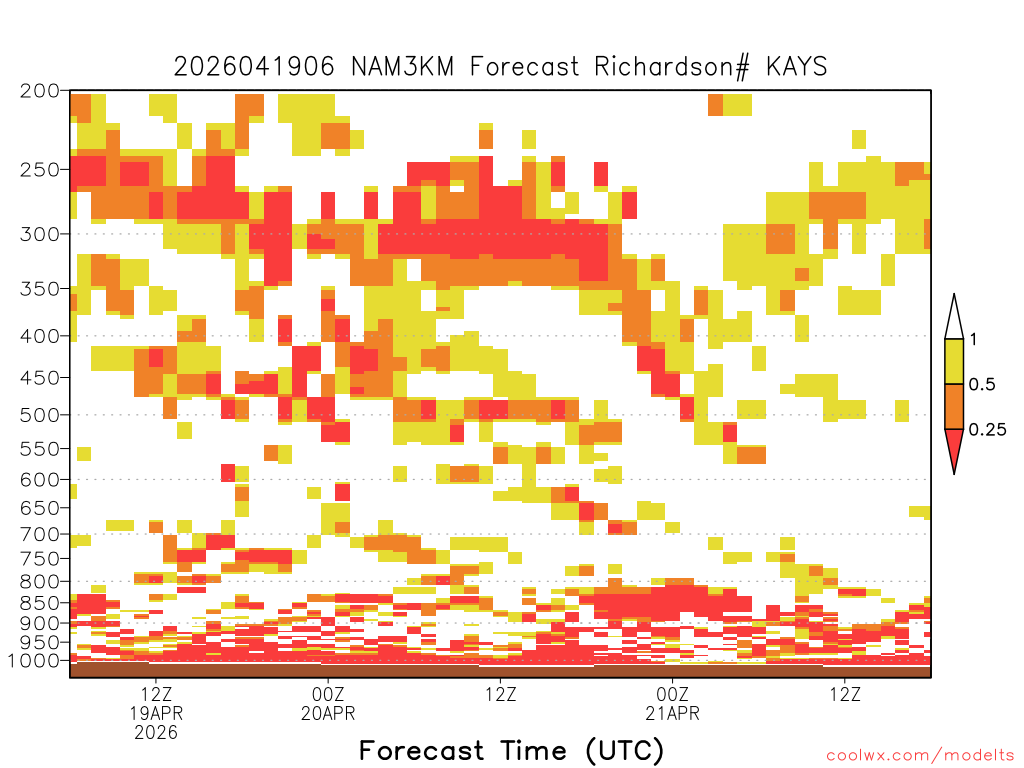 2026041906 NAM3KM Forecast Richardson# KAYS

200
250
300
350
400
450
500
550
600
650
700
750
800
850
900
950
1000

1
0.5
0.25

12Z
19APR
2026
00Z
20APR
12Z
00Z
21APR
12Z

Forecast Time (UTC)

coolwx.com/modelts